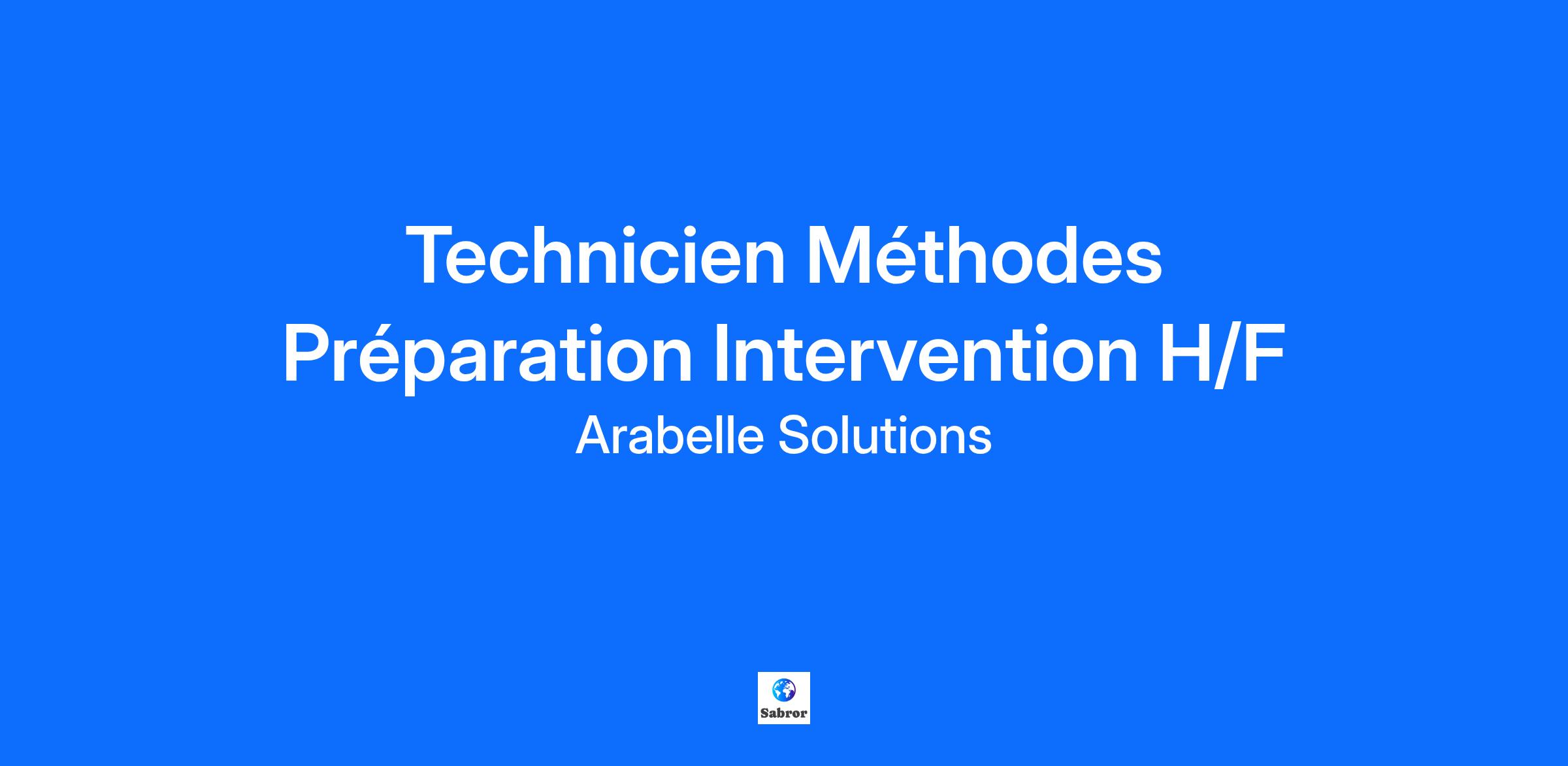 Technicien Méthodes Préparation Intervention H/F

Arabelle Solutions

Sabror